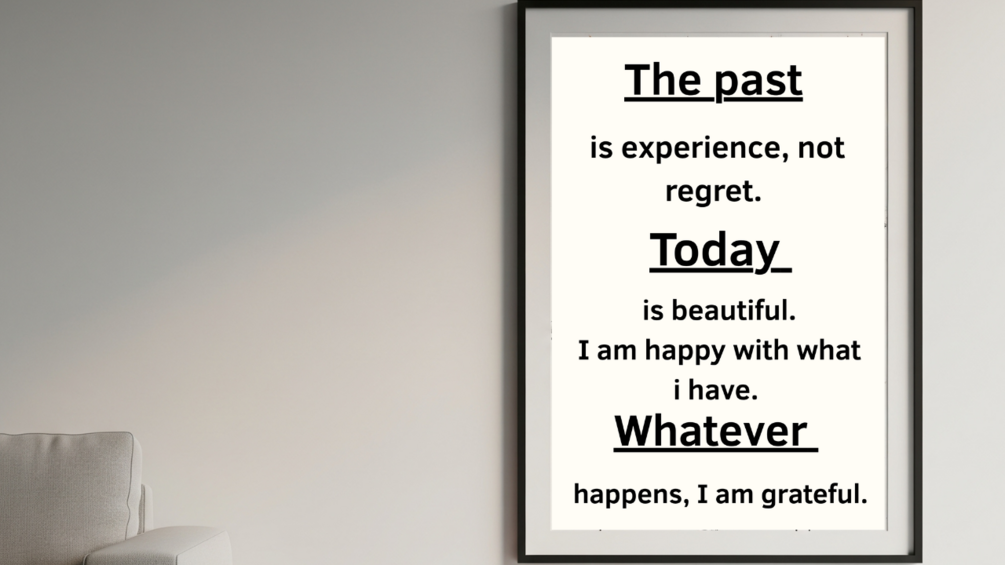 The past

is experience, not regret.

Today

is beautiful.
I am happy with what i have.

Whatever

happens, I am grateful.